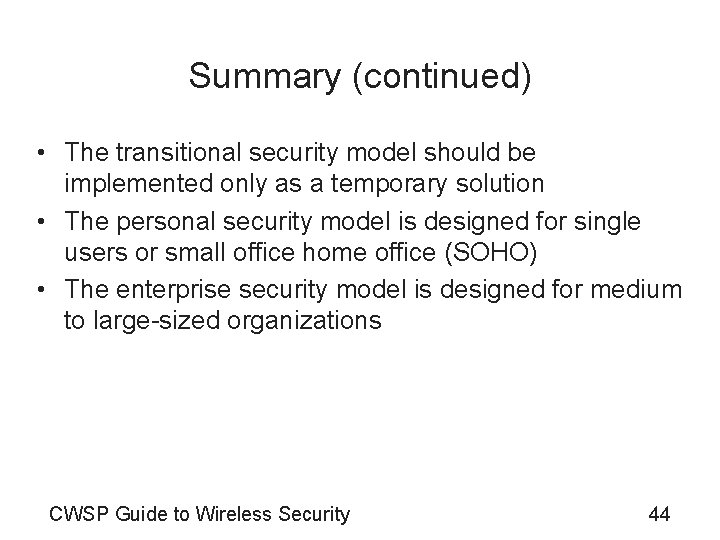 Summary (continued)

• The transitional security model should be implemented only as a temporary solution
• The personal security model is designed for single users or small office home office (SOHO)
• The enterprise security model is designed for medium to large-sized organizations

CWSP Guide to Wireless Security

44